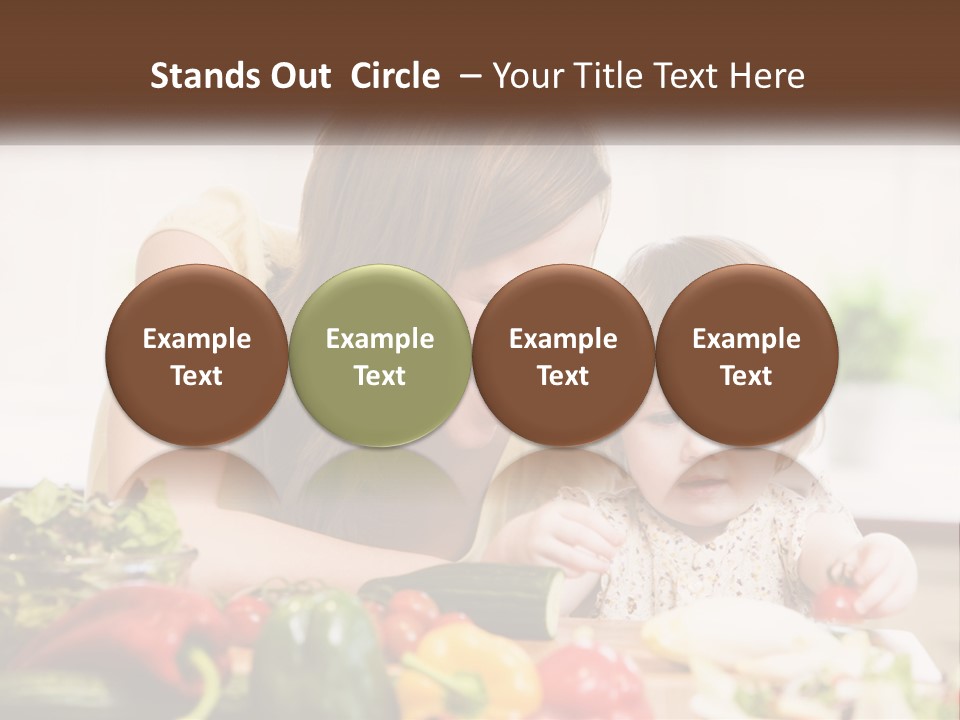 Stands Out Circle – Your Title Text Here

Example Text

Example Text

Example Text

Example Text